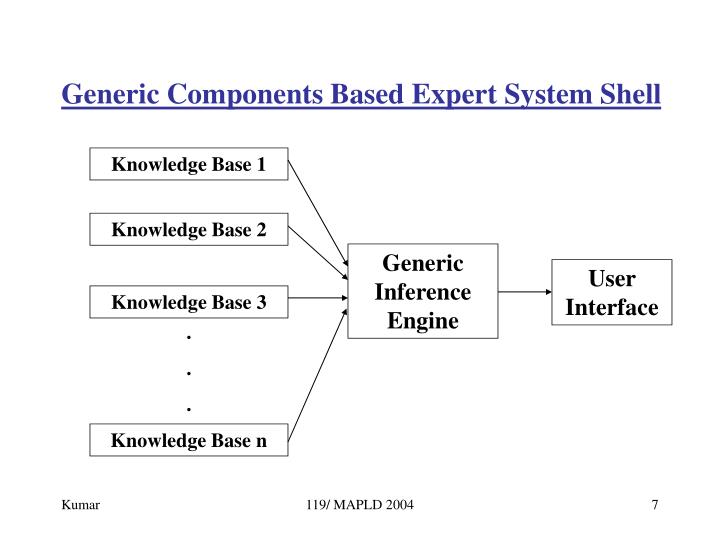 Generic Components Based Expert System Shell

Knowledge Base 1

Knowledge Base 2

Knowledge Base 3

.

.

.

Knowledge Base n

Generic Inference Engine

User Interface

Kumar

119/ MAPLD 2004

7